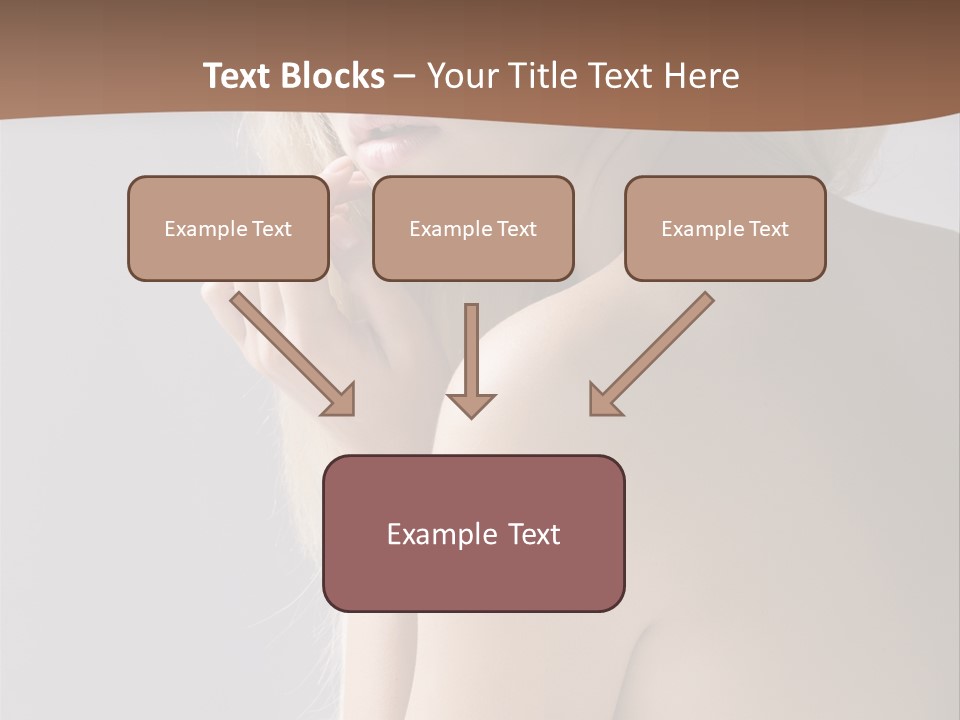 Text Blocks – Your Title Text Here

Example Text

Example Text

Example Text

Example Text